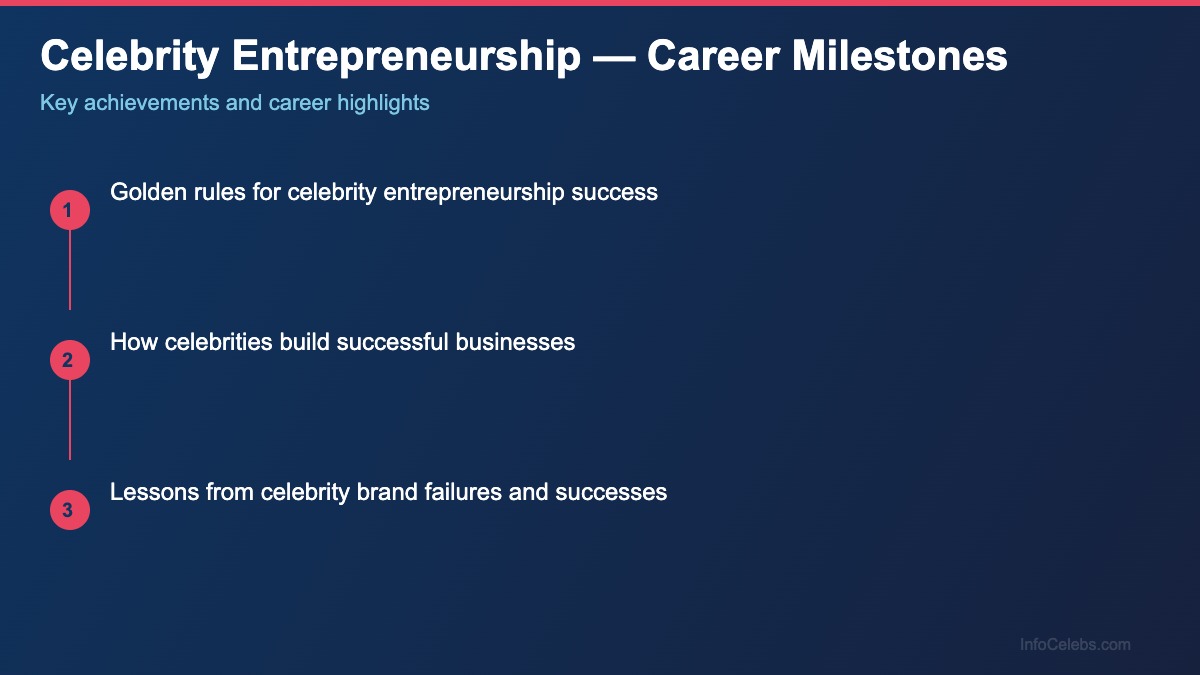 Celebrity Entrepreneurship — Career Milestones

Key achievements and career highlights

1

Golden rules for celebrity entrepreneurship success

2

How celebrities build successful businesses

3

Lessons from celebrity brand failures and successes

InfoCelebs.com